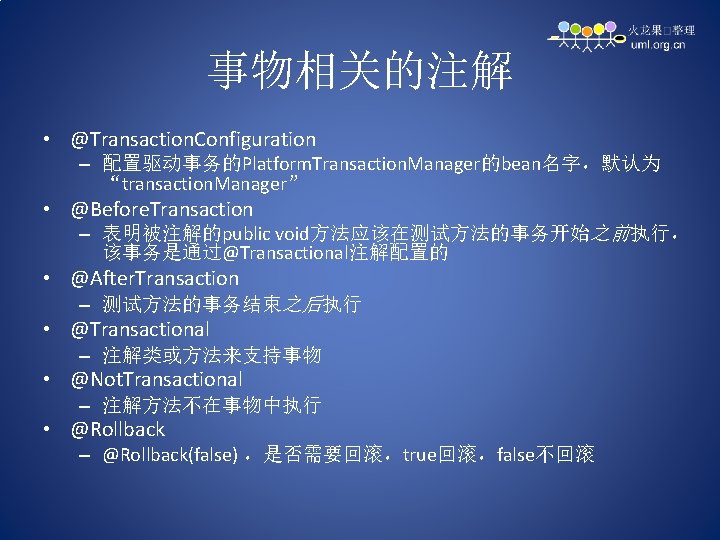 火龙果□整理
uml.org.cn

事物相关的注解

• @TransactionConfiguration
  – 配置驱动事务的PlatformTransactionManager的bean名字，默认为“transactionManager”
• @BeforeTransaction
  – 表明被注解的public void方法应该在测试方法的事务开始之前执行，该事务是通过@Transactional注解配置的
• @AfterTransaction
  – 测试方法的事务结束之后执行
• @Transactional
  – 注解类或方法来支持事物
• @NotTransactional
  – 注解方法不在事物中执行
• @Rollback
  – @Rollback(false)，是否需要回滚，true回滚，false不回滚